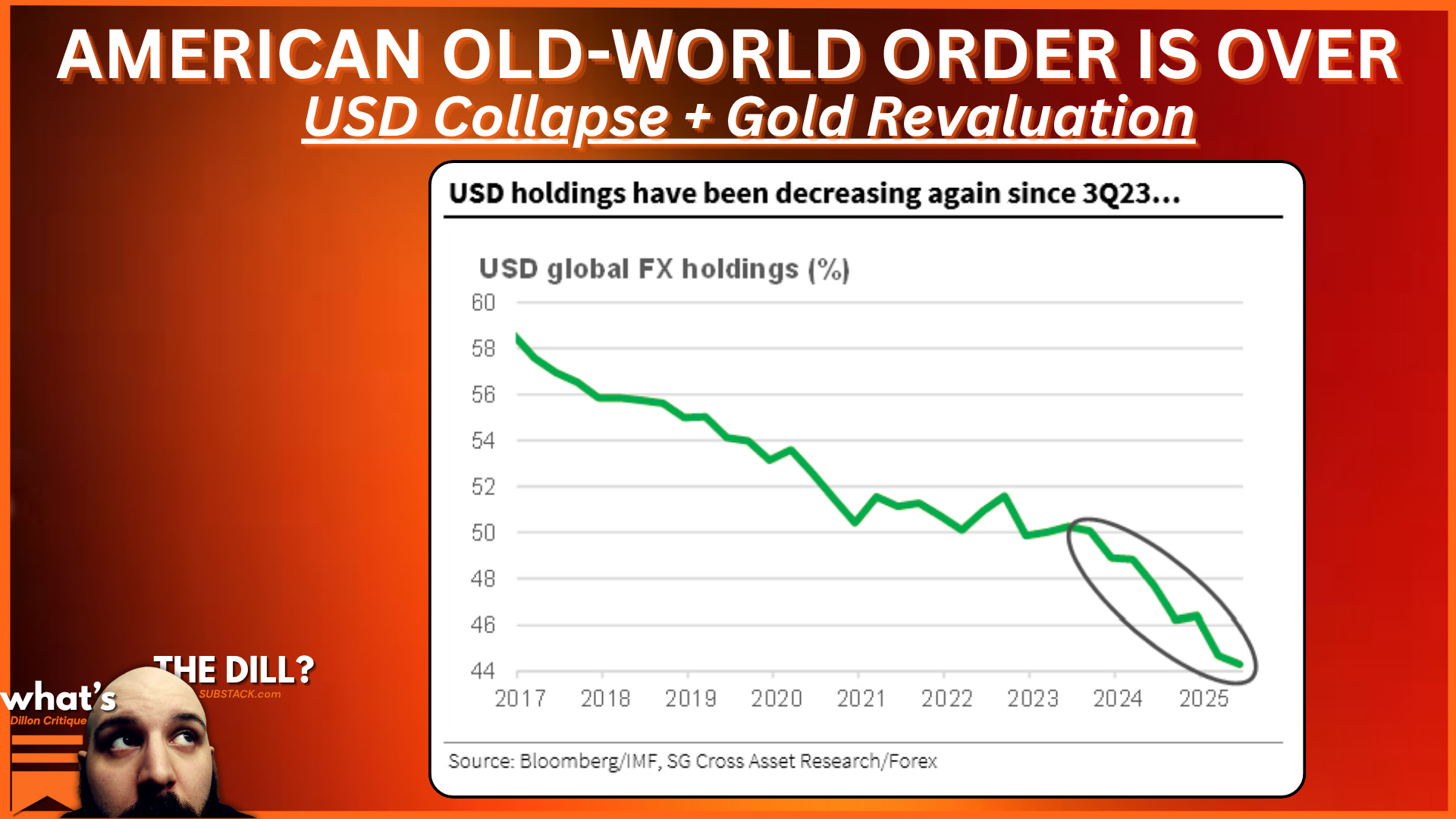 AMERICAN OLD-WORLD ORDER IS OVER
USD Collapse + Gold Revaluation

USD holdings have been decreasing again since 3Q23...

USD global FX holdings (%)

60
58
56
54
52
50
48
46
44

2017 2018 2019 2020 2021 2022 2023 2024 2025

Source: Bloomberg/IMF, SG Cross Asset Research/Forex

what's THE DILL?
SUBSTACK.com
Dillon Critique